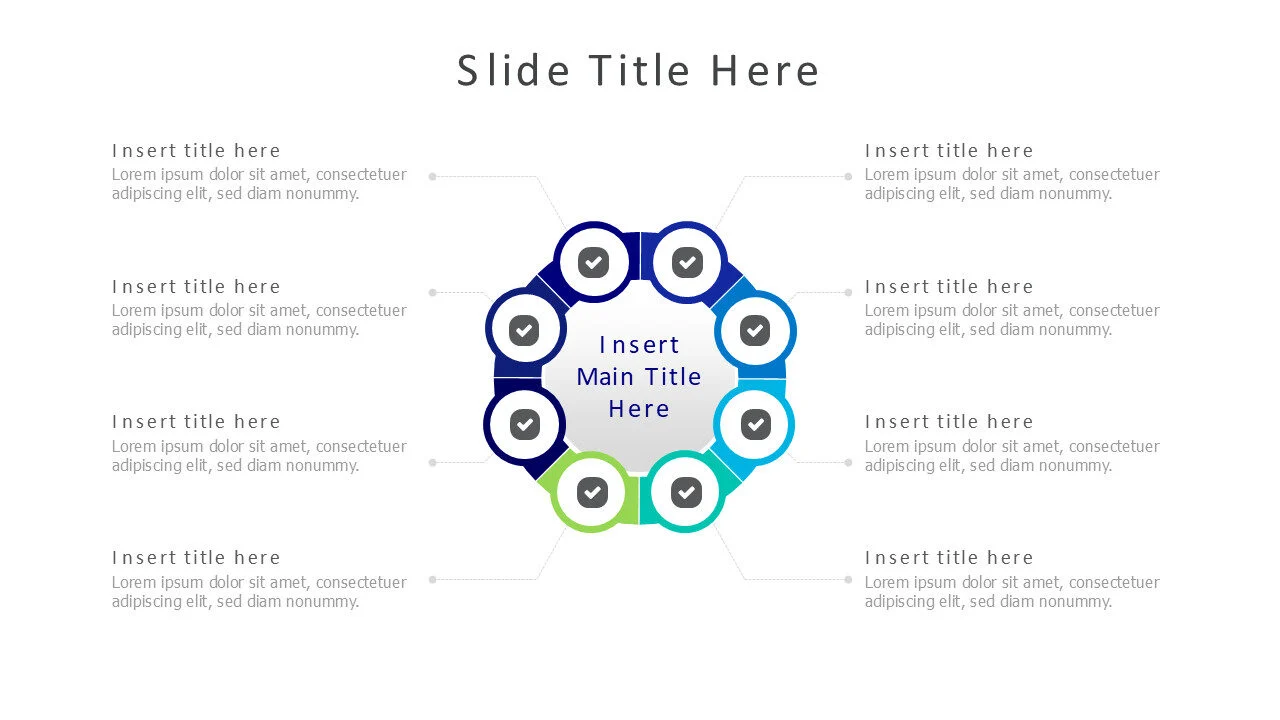 Slide Title Here

Insert title here
Lorem ipsum dolor sit amet, consectetuer adipiscing elit, sed diam nonummy.

Insert title here
Lorem ipsum dolor sit amet, consectetuer adipiscing elit, sed diam nonummy.

Insert title here
Lorem ipsum dolor sit amet, consectetuer adipiscing elit, sed diam nonummy.

Insert title here
Lorem ipsum dolor sit amet, consectetuer adipiscing elit, sed diam nonummy.

Insert Main Title Here

Insert title here
Lorem ipsum dolor sit amet, consectetuer adipiscing elit, sed diam nonummy.

Insert title here
Lorem ipsum dolor sit amet, consectetuer adipiscing elit, sed diam nonummy.

Insert title here
Lorem ipsum dolor sit amet, consectetuer adipiscing elit, sed diam nonummy.

Insert title here
Lorem ipsum dolor sit amet, consectetuer adipiscing elit, sed diam nonummy.